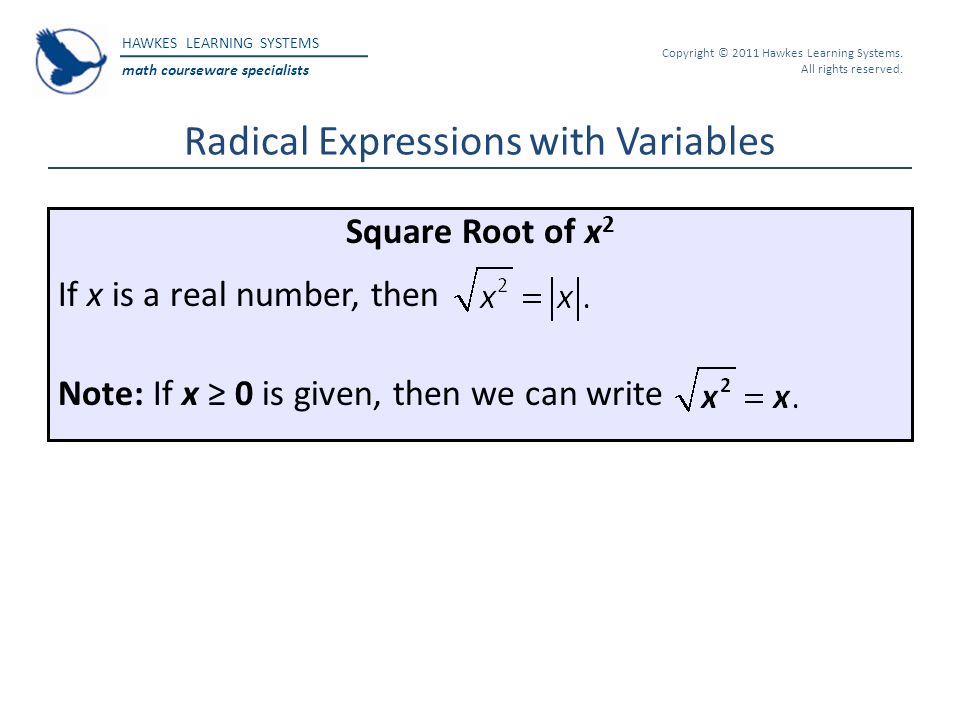 HAWKES LEARNING SYSTEMS
math courseware specialists

Copyright © 2011 Hawkes Learning Systems. All rights reserved.

Radical Expressions with Variables

Square Root of $x^2$

If $x$ is a real number, then $\sqrt{x^2} = |x|$.

Note: If $x \geq 0$ is given, then we can write $\sqrt{x^2} = x$.